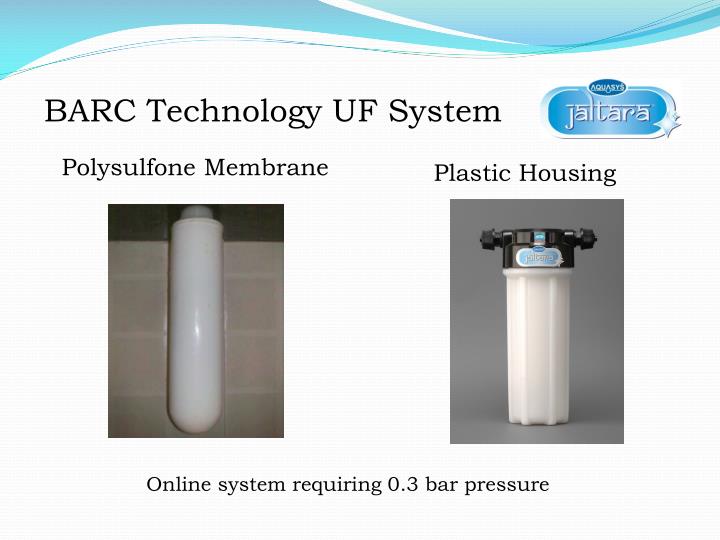 BARC Technology UF System

AQUASYS
jaltara

Polysulfone Membrane

Plastic Housing

jaltara

Online system requiring 0.3 bar pressure